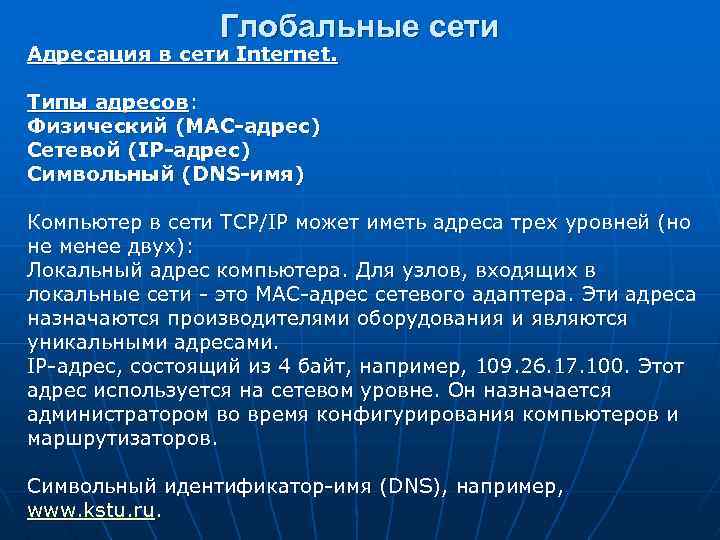 Глобальные сети

Адресация в сети Internet.

Типы адресов:
Физический (MAC-адрес)
Сетевой (IP-адрес)
Символьный (DNS-имя)

Компьютер в сети TCP/IP может иметь адреса трех уровней (но не менее двух):
Локальный адрес компьютера. Для узлов, входящих в локальные сети - это MAC-адрес сетевого адаптера. Эти адреса назначаются производителями оборудования и являются уникальными адресами.
IP-адрес, состоящий из 4 байт, например, 109.26.17.100. Этот адрес используется на сетевом уровне. Он назначается администратором во время конфигурирования компьютеров и маршрутизаторов.

Символьный идентификатор-имя (DNS), например, www.kstu.ru.